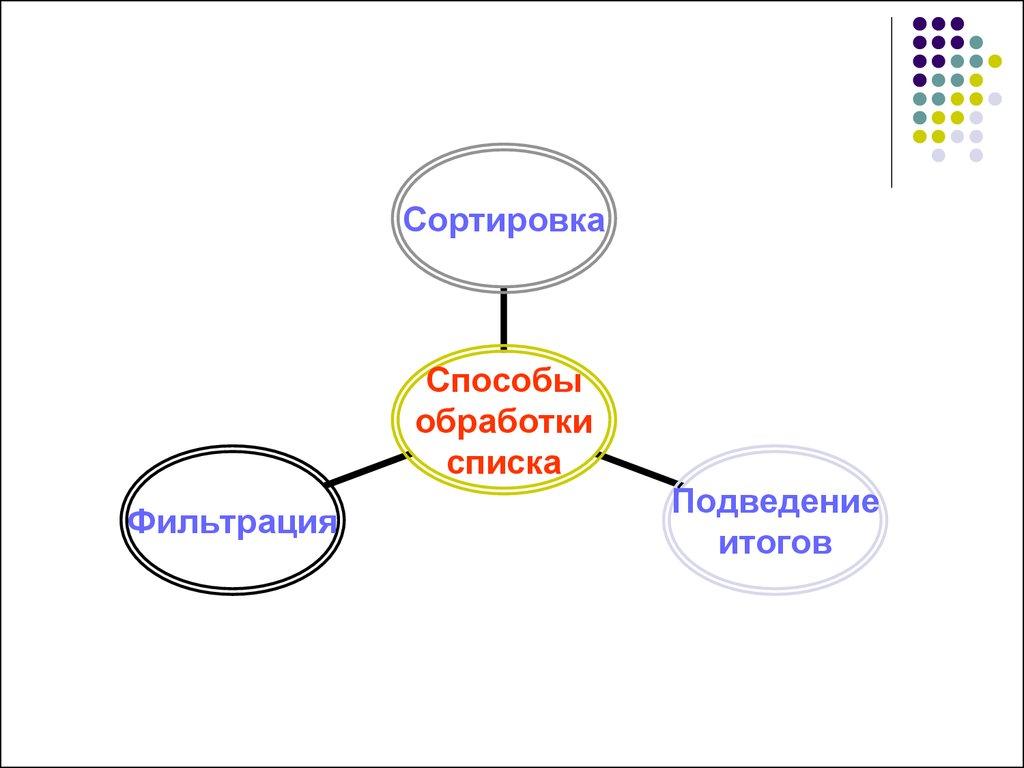 Сортировка

Способы обработки списка

Фильтрация

Подведение итогов